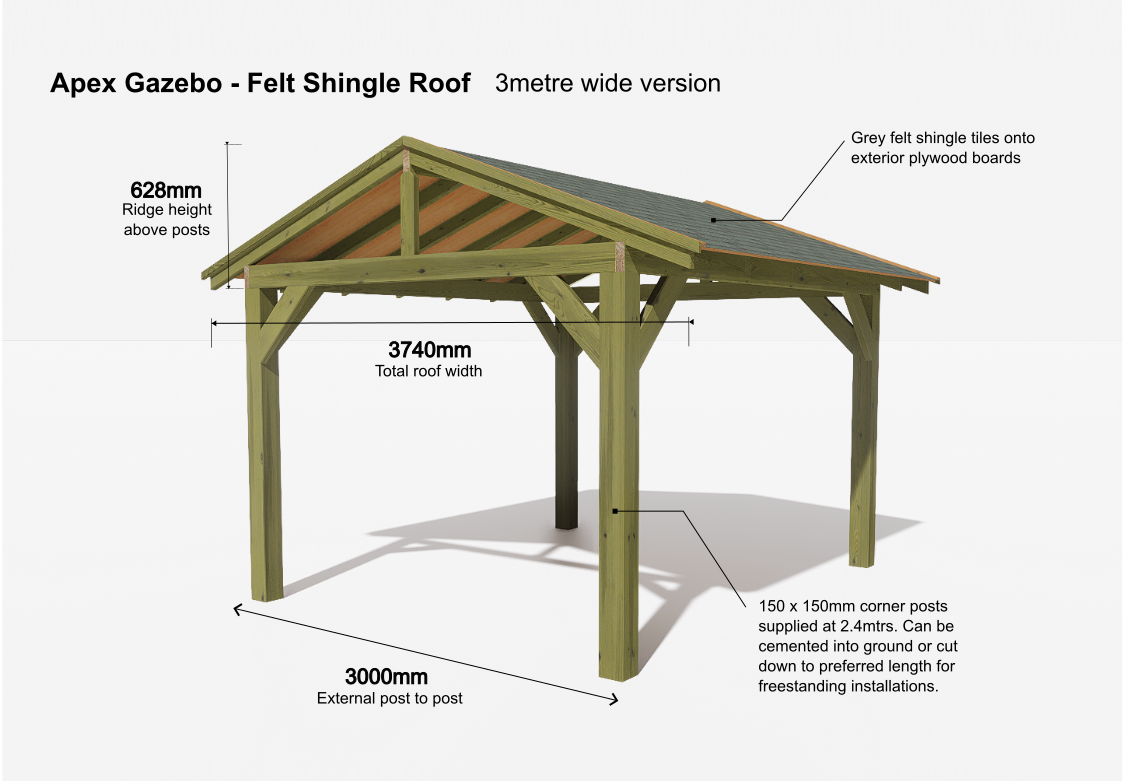 Apex Gazebo - Felt Shingle Roof 3metre wide version

Grey felt shingle tiles onto exterior plywood boards

628mm
Ridge height above posts

3740mm
Total roof width

150 x 150mm corner posts supplied at 2.4mtrs. Can be cemented into ground or cut down to preferred length for freestanding installations.

3000mm
External post to post